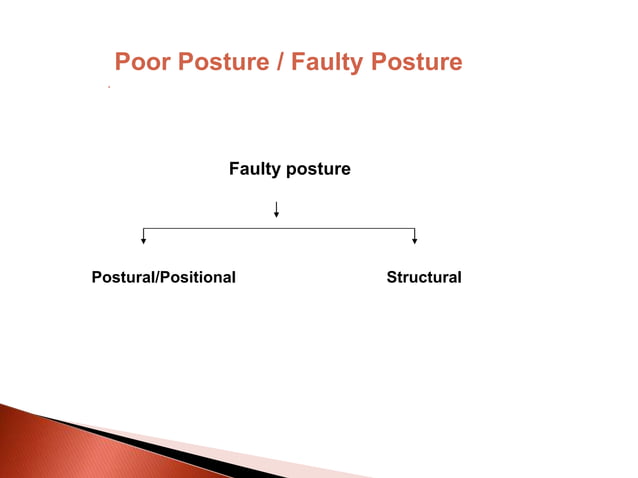 Poor Posture / Faulty Posture

Faulty posture

Postural/Positional

Structural